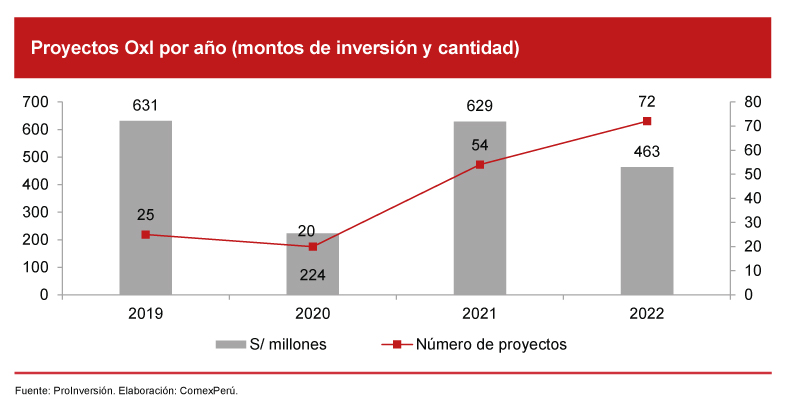 Proyectos OxI por año (montos de inversión y cantidad)

700
600
500
400
300
200
100
0

80
70
60
50
40
30
20
10
0

631
25
20
224
629
54
72
463

2019
2020
2021
2022

S/ millones
Número de proyectos

Fuente: ProInversión. Elaboración: ComexPerú.